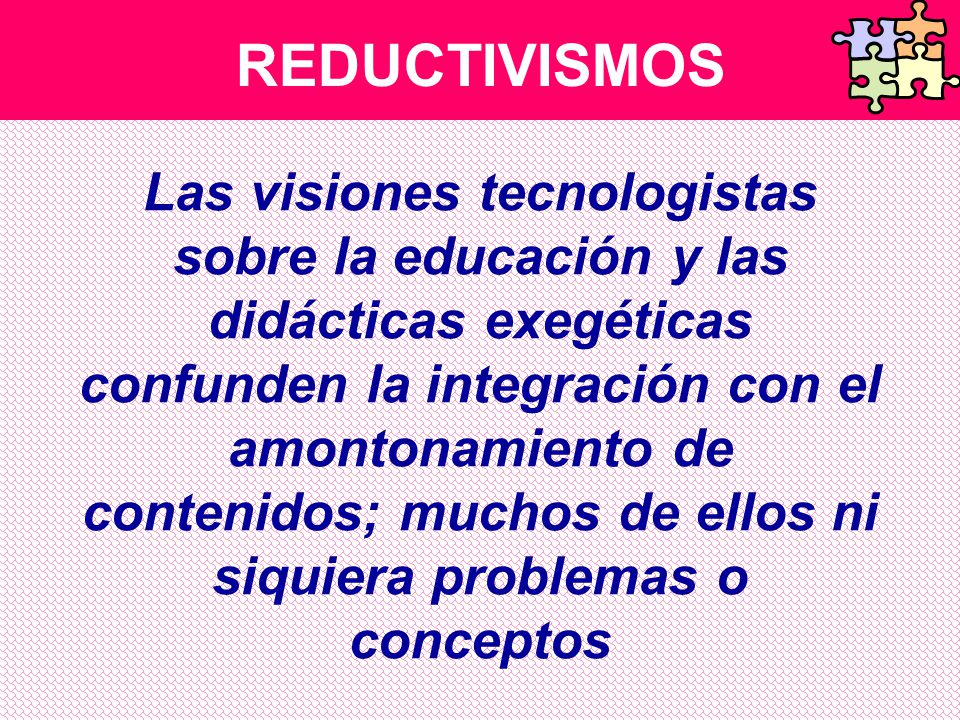 REDUCTIVISMOS

Las visiones tecnologistas sobre la educación y las didácticas exegéticas confunden la integración con el amontonamiento de contenidos; muchos de ellos ni siquiera problemas o conceptos